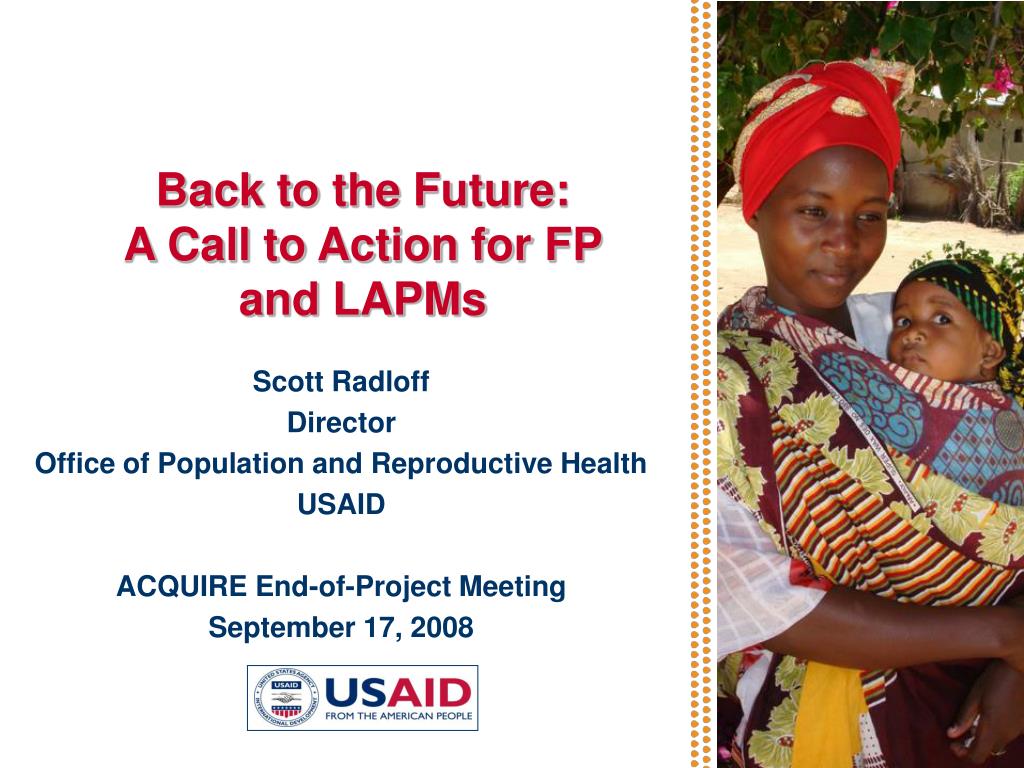 Back to the Future:
A Call to Action for FP and LAPMs

Scott Radloff
Director
Office of Population and Reproductive Health
USAID

ACQUIRE End-of-Project Meeting
September 17, 2008

UNITED STATES AGENCY INTERNATIONAL DEVELOPMENT
USAID
USAID
FROM THE AMERICAN PEOPLE